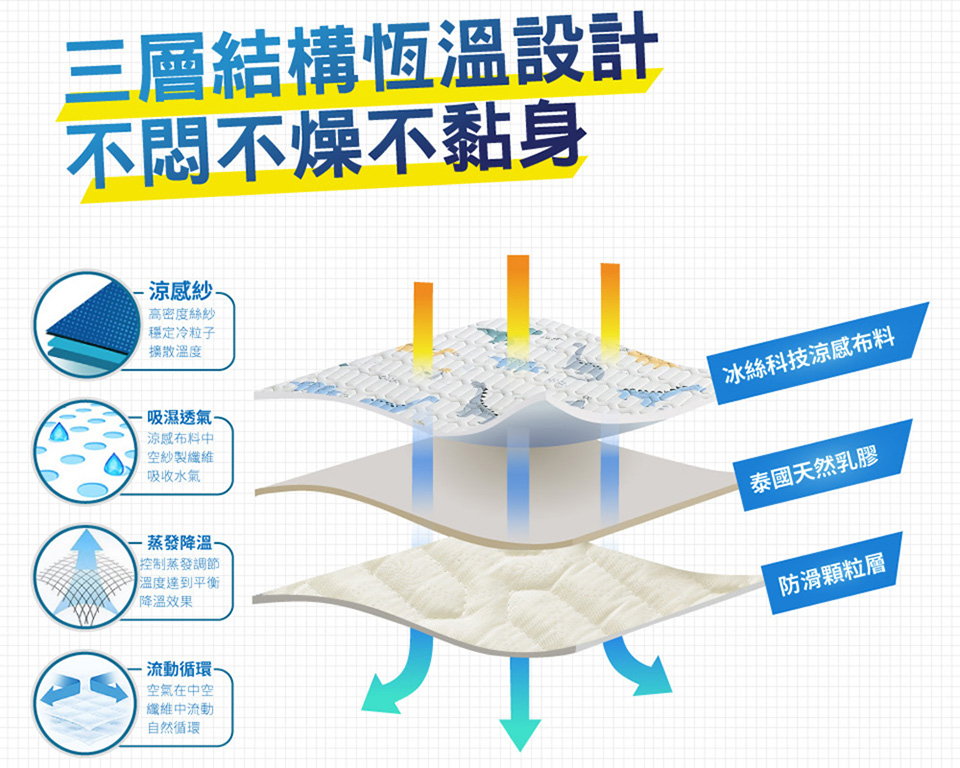 三層結構恆溫設計
不悶不燥不黏身

涼感紗
高密度絲紗
穩定冷粒子
擴散溫度

吸濕透氣
涼感布料中
空紗製纖維
吸收水氣

蒸發降溫
控制蒸發調節
溫度達到平衡
降溫效果

流動循環
空氣在中空
纖維中流動
自然循環

冰絲科技涼感布料

泰國天然乳膠

防滑顆粒層